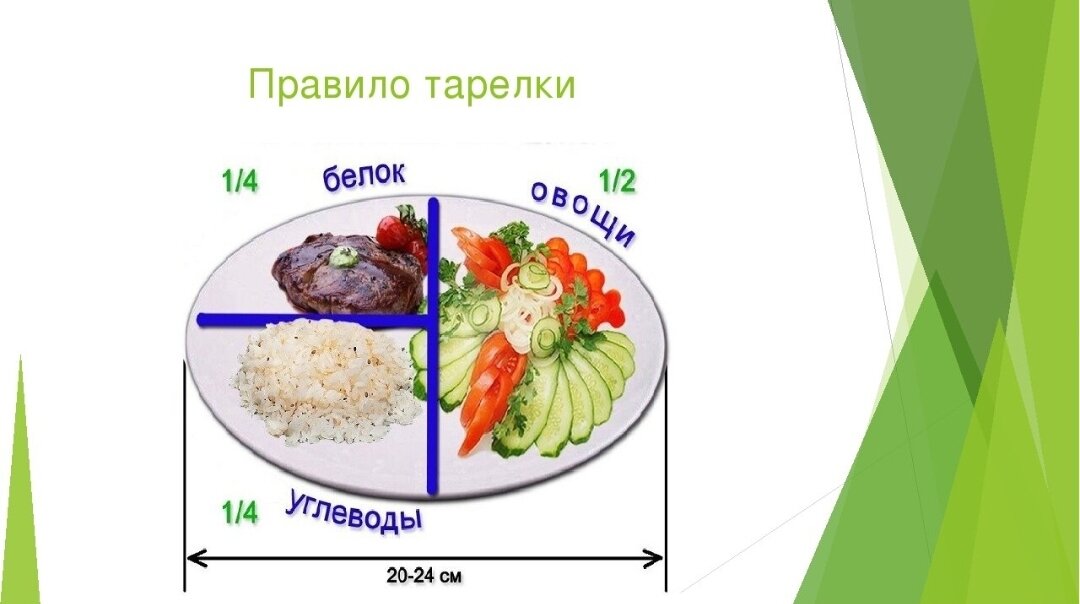 Правило тарелки

1/4 белок

1/2 овощи

1/4 углеводы

20-24 см